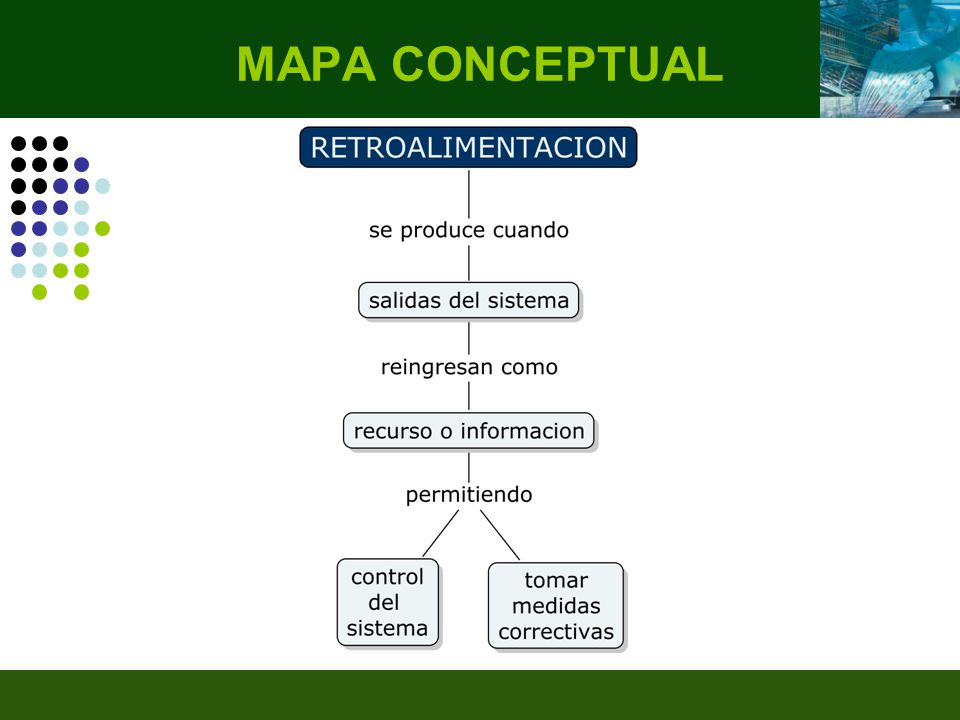 MAPA CONCEPTUAL

RETROALIMENTACION

se produce cuando

salidas del sistema

reingresan como

recurso o informacion

permitiendo

control del sistema

tomar medidas correctivas